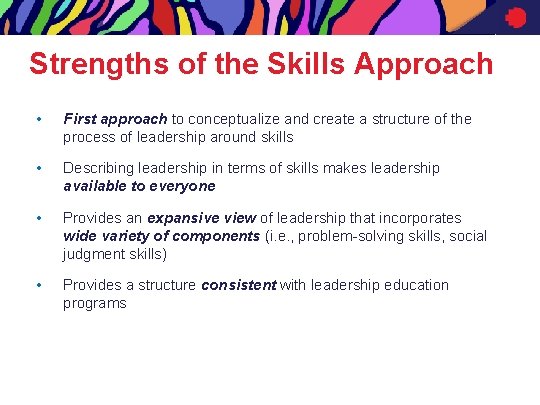 Strengths of the Skills Approach

• First approach to conceptualize and create a structure of the process of leadership around skills

• Describing leadership in terms of skills makes leadership available to everyone

• Provides an expansive view of leadership that incorporates wide variety of components (i.e., problem-solving skills, social judgment skills)

• Provides a structure consistent with leadership education programs